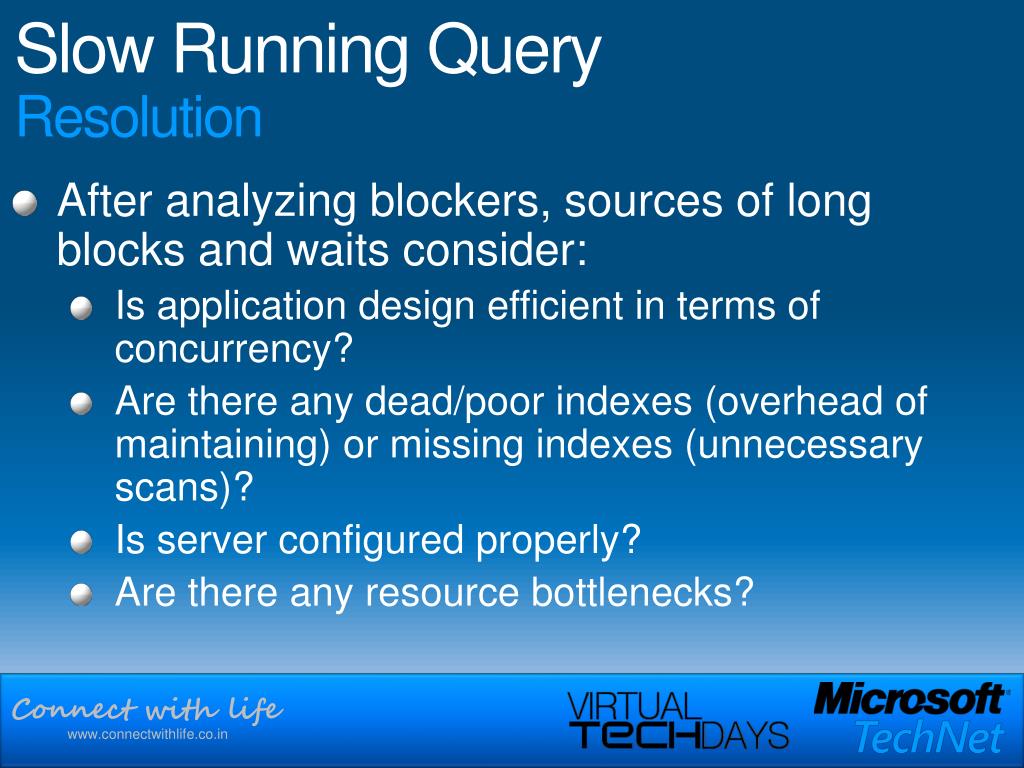 Slow Running Query
Resolution

After analyzing blockers, sources of long blocks and waits consider:

Is application design efficient in terms of concurrency?

Are there any dead/poor indexes (overhead of maintaining) or missing indexes (unnecessary scans)?

Is server configured properly?

Are there any resource bottlenecks?

Connect with life
www.connectwithlife.co.in

VIRTUAL TECHDAYS

Microsoft TechNet